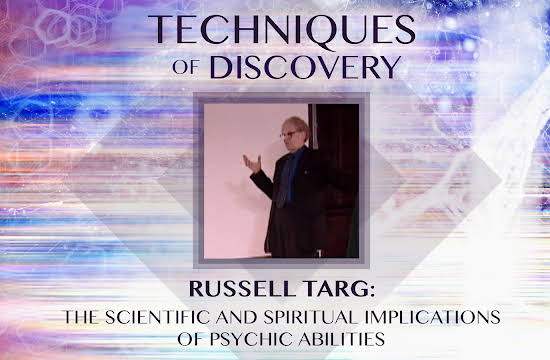 TECHNIQUES OF DISCOVERY

RUSSELL TARG:
THE SCIENTIFIC AND SPIRITUAL IMPLICATIONS OF PSYCHIC ABILITIES